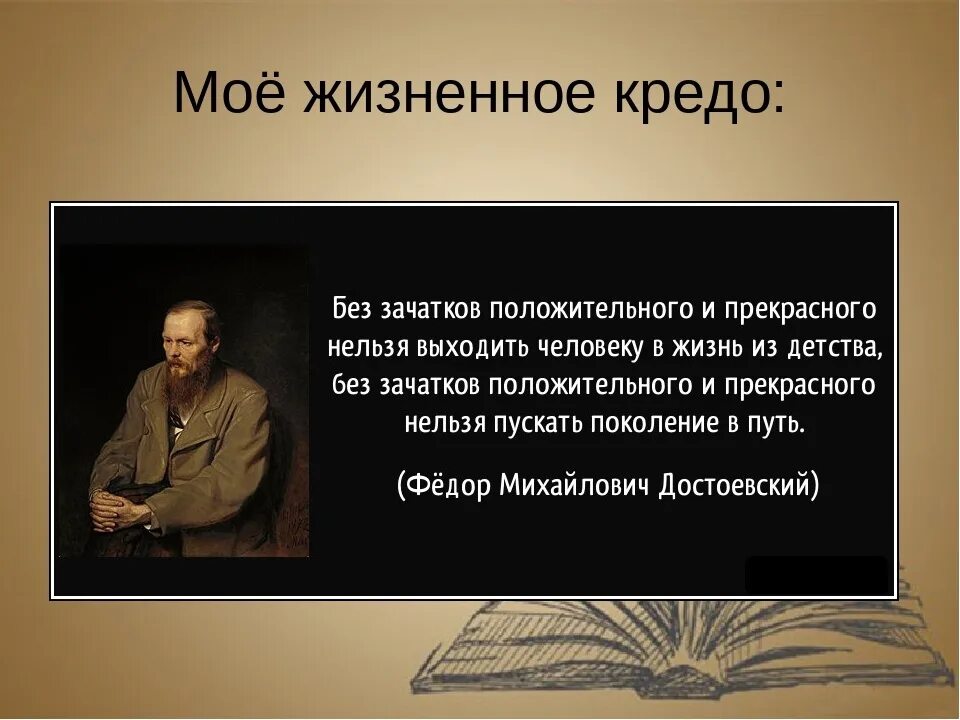 Моё жизненное кредо:

Без зачатков положительного и прекрасного нельзя выходить человеку в жизнь из детства, без зачатков положительного и прекрасного нельзя пускать поколение в путь.

(Фёдор Михайлович Достоевский)